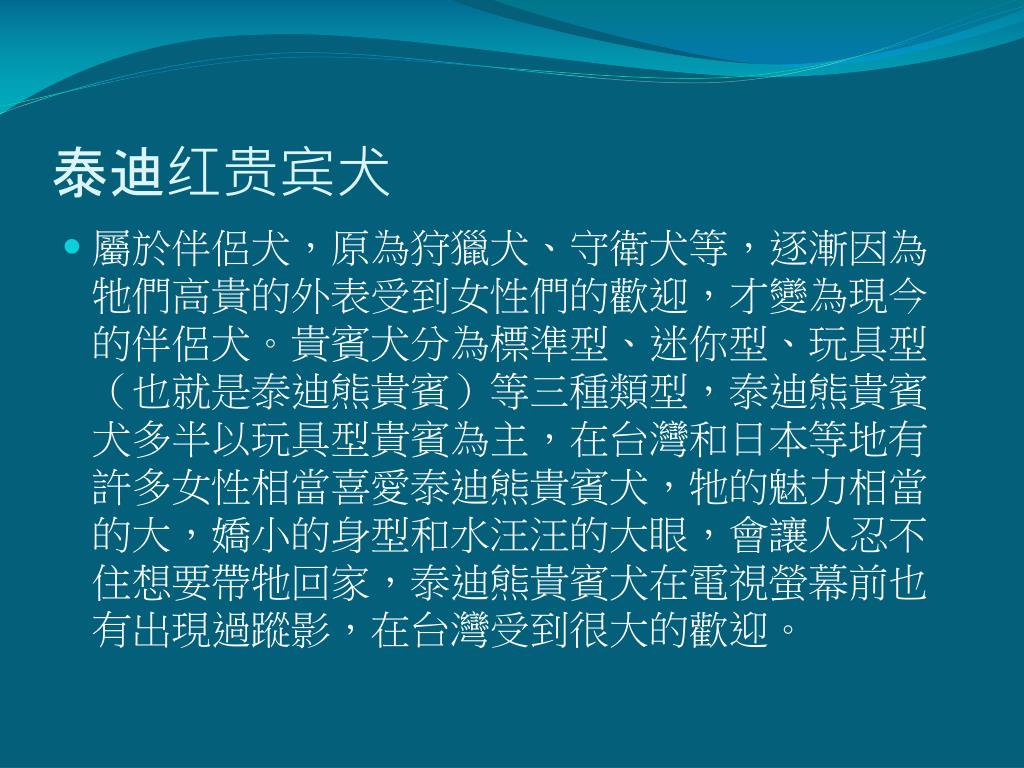 泰迪红贵宾犬

屬於伴侶犬，原為狩獵犬、守衛犬等，逐漸因為牠們高貴的外表受到女性們的歡迎，才變為現今的伴侶犬。貴賓犬分為標準型、迷你型、玩具型（也就是泰迪熊貴賓）等三種類型，泰迪熊貴賓犬多半以玩具型貴賓為主，在台灣和日本等地有許多女性相當喜愛泰迪熊貴賓犬，牠的魅力相當的大，嬌小的身型和水汪汪的大眼，會讓人忍不住想要帶牠回家，泰迪熊貴賓犬在電視螢幕前也有出現過蹤影，在台灣受到很大的歡迎。